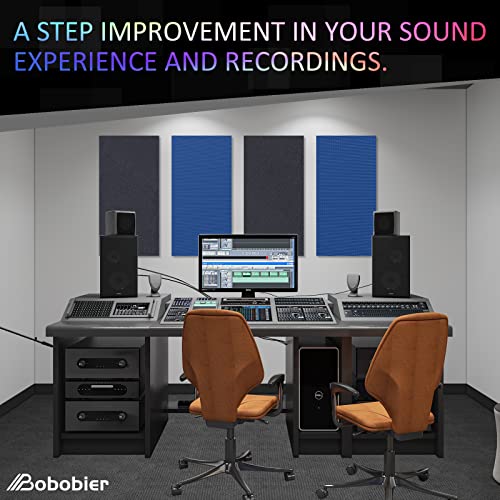 A STEP IMPROVEMENT IN YOUR SOUND EXPERIENCE AND RECORDINGS.

Bobobier